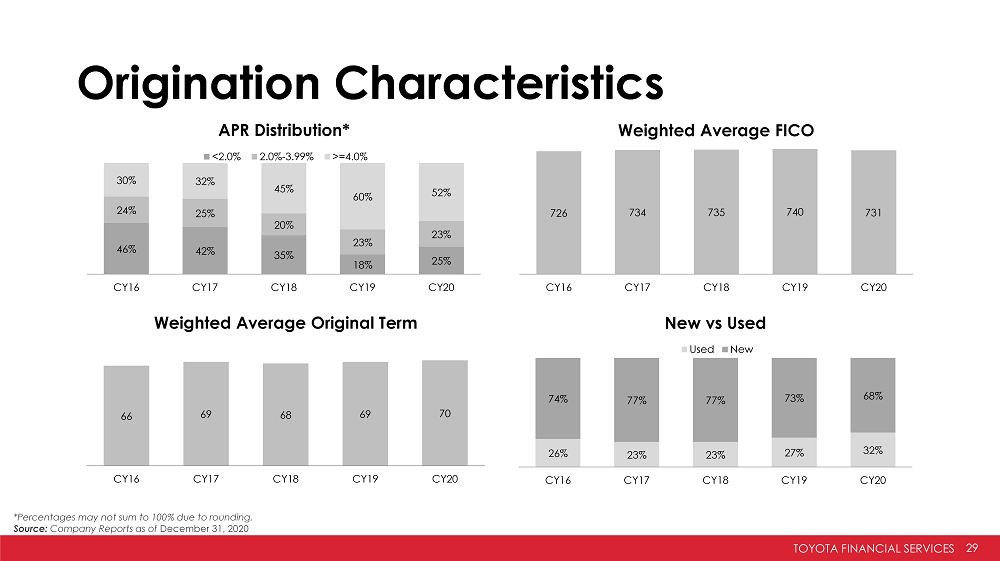 Origination Characteristics

APR Distribution*

<2.0% 2.0%-3.99% >=4.0%

30% 32% 45% 60% 52%

24% 25% 20% 23% 23%

46% 42% 35% 18% 25%

CY16 CY17 CY18 CY19 CY20

Weighted Average FICO

726 734 735 740 731

CY16 CY17 CY18 CY19 CY20

Weighted Average Original Term

66 69 68 69 70

CY16 CY17 CY18 CY19 CY20

New vs Used

Used New

74% 77% 77% 73% 68%

26% 23% 23% 27% 32%

CY16 CY17 CY18 CY19 CY20

*Percentages may not sum to 100% due to rounding.
Source: Company Reports as of December 31, 2020

TOYOTA FINANCIAL SERVICES 29